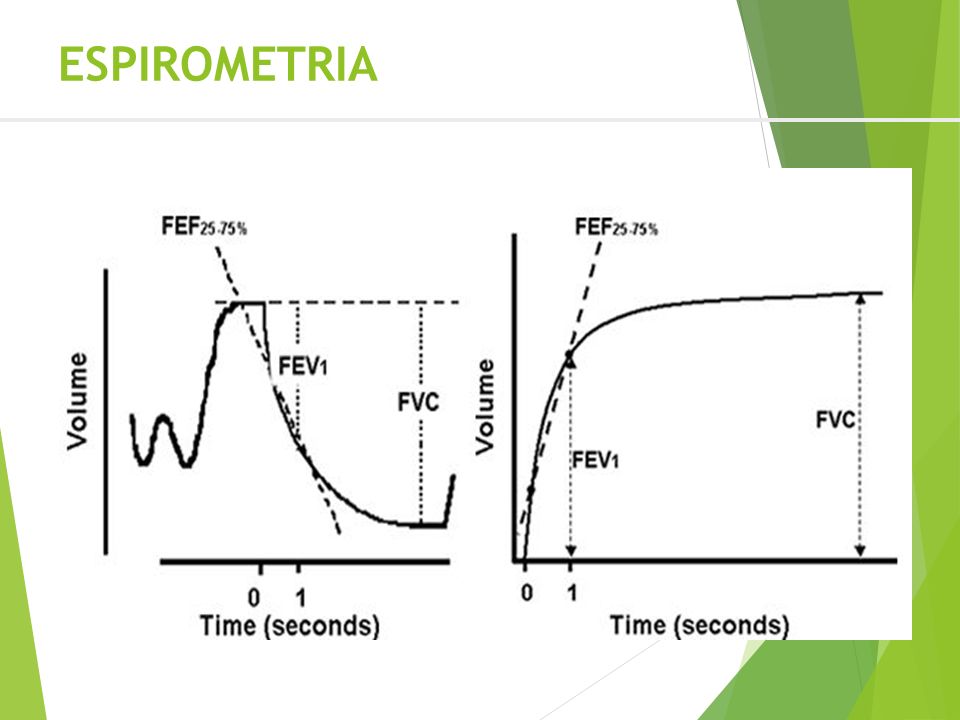 ESPIROMETRIA

$FEF_{25-75\%}$

Volume

$FEV_1$

FVC

0 1

Time (seconds)

$FEF_{25-75\%}$

Volume

$FEV_1$

FVC

0 1

Time (seconds)